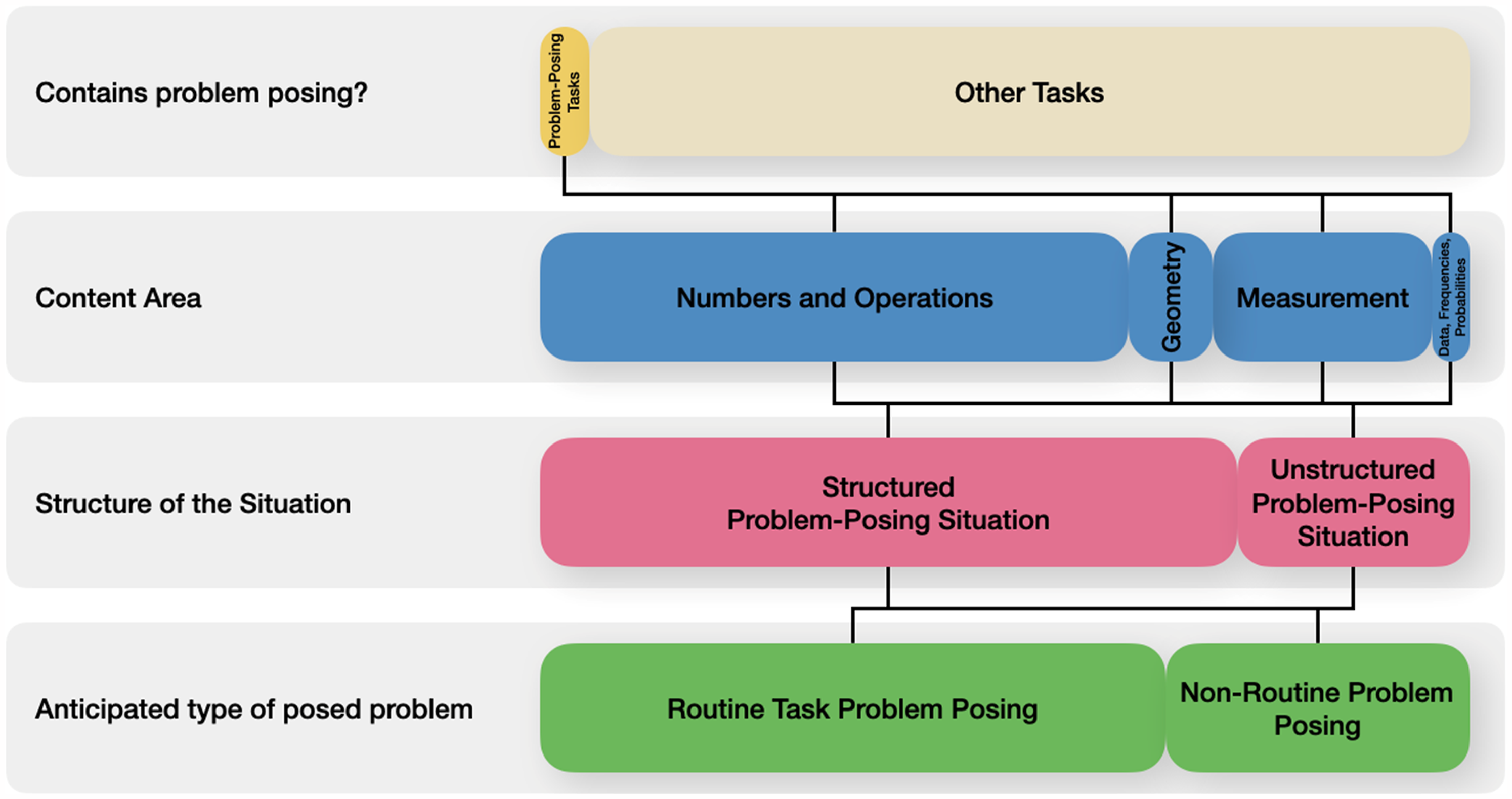 Contains problem posing?

Problem-Posing Tasks

Other Tasks

Content Area

Numbers and Operations

Geometry

Measurement

Data, Frequencies, Probabilities

Structure of the Situation

Structured Problem-Posing Situation

Unstructured Problem-Posing Situation

Anticipated type of posed problem

Routine Task Problem Posing

Non-Routine Problem Posing